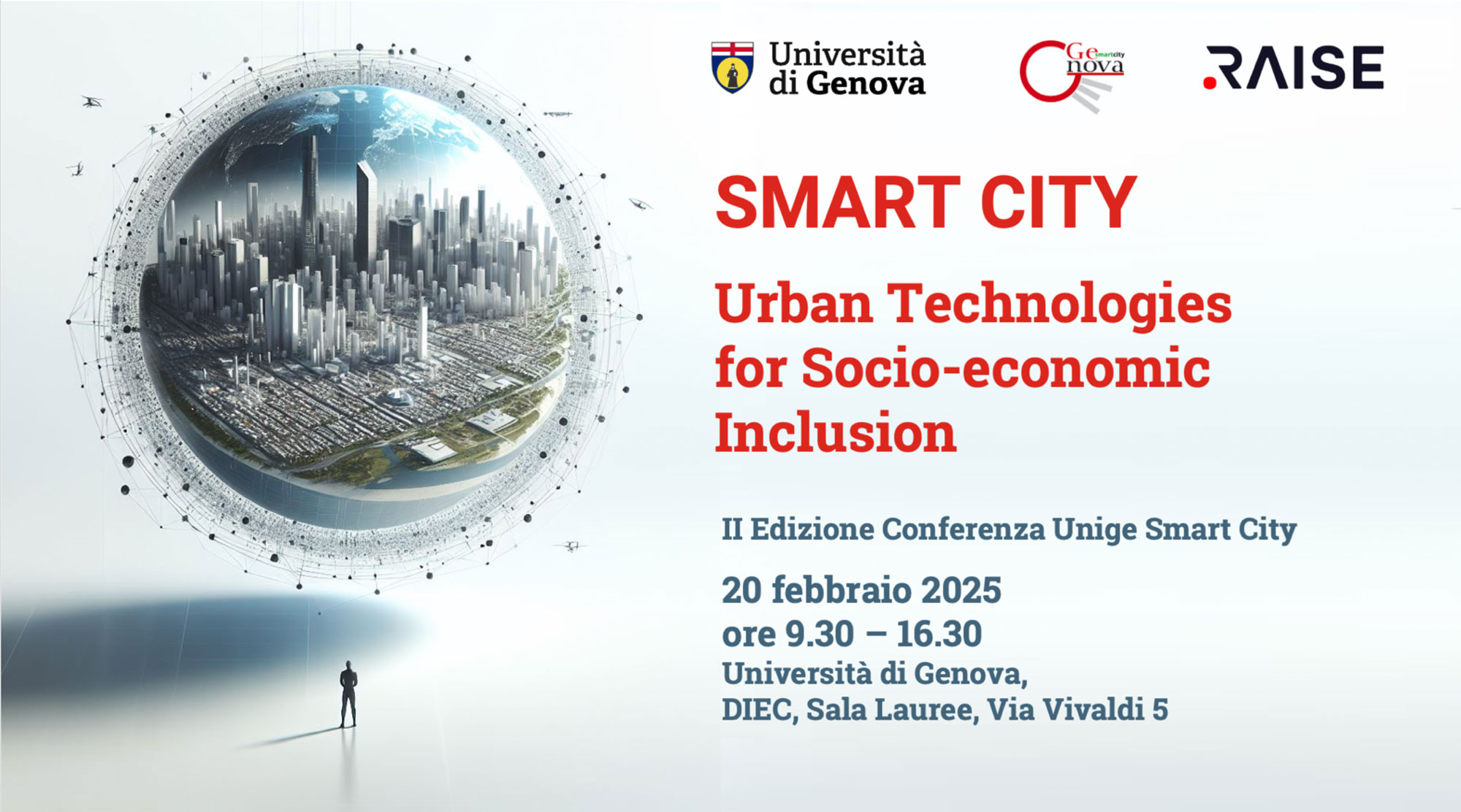 Università di Genova

Ge smartcity nova

.RAISE

SMART CITY

Urban Technologies for Socio-economic Inclusion

II Edizione Conferenza Unige Smart City

20 febbraio 2025
ore 9.30 – 16.30
Università di Genova,
DIEC, Sala Lauree, Via Vivaldi 5